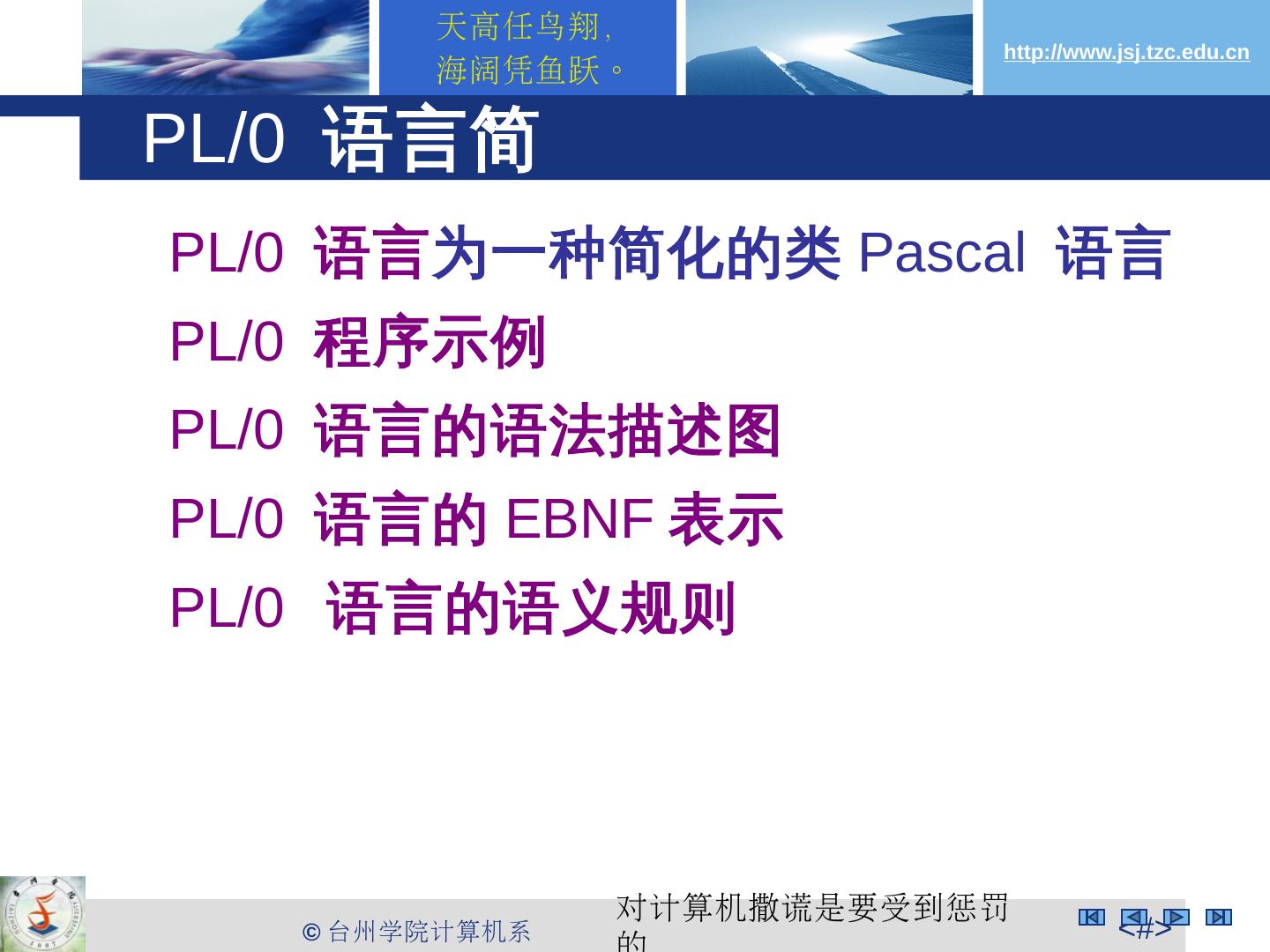 天高任鸟翔，
海阔凭鱼跃。

http://www.jsj.tzc.edu.cn

PL/0 语言简

PL/0 语言为一种简化的类 Pascal 语言

PL/0 程序示例

PL/0 语言的语法描述图

PL/0 语言的 EBNF 表示

PL/0 语言的语义规则

© 台州学院计算机系

对计算机撒谎是要受到惩罚的

<#>